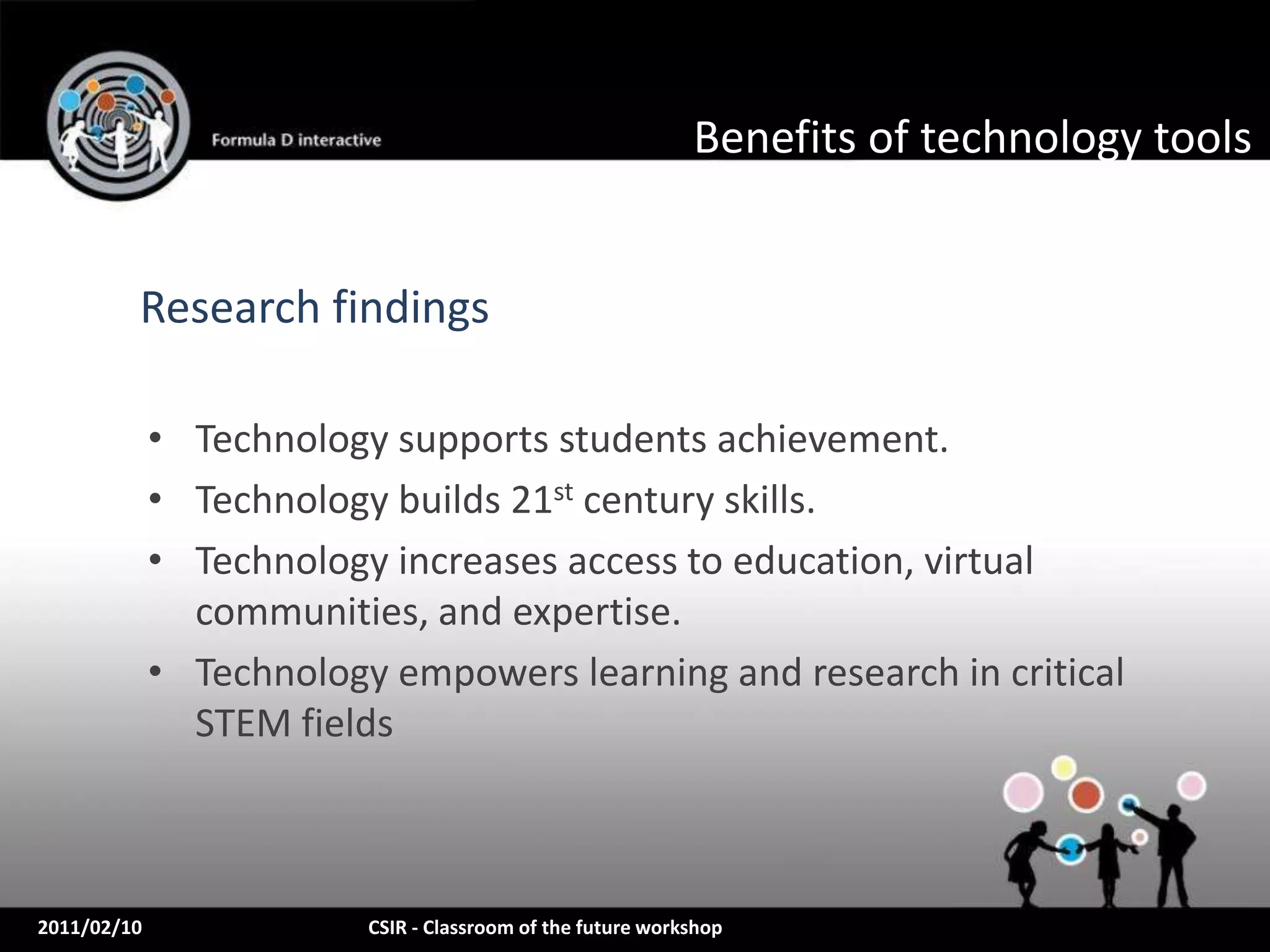 Formula D interactive

Benefits of technology tools

Research findings

• Technology supports students achievement.
• Technology builds 21$^{st}$ century skills.
• Technology increases access to education, virtual communities, and expertise.
• Technology empowers learning and research in critical STEM fields

2011/02/10

CSIR - Classroom of the future workshop